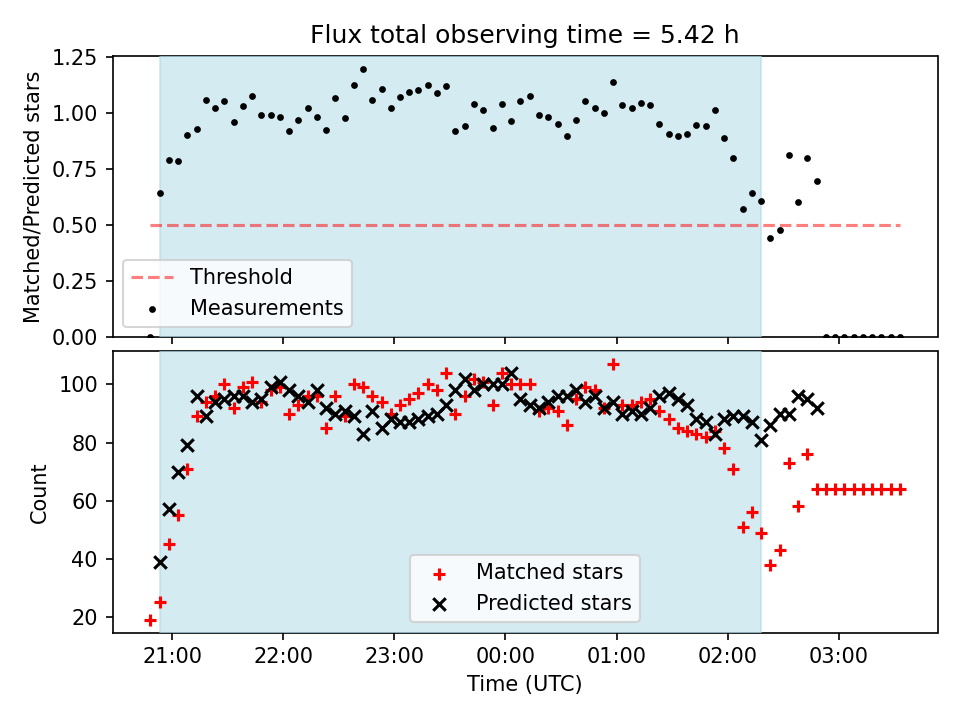 Flux total observing time = 5.42 h

Matched/Predicted stars

1.25
1.00
0.75
0.50
0.25
0.00

Threshold
Measurements

Count

100
80
60
40
20

Matched stars
Predicted stars

21:00
22:00
23:00
00:00
01:00
02:00
03:00

Time (UTC)